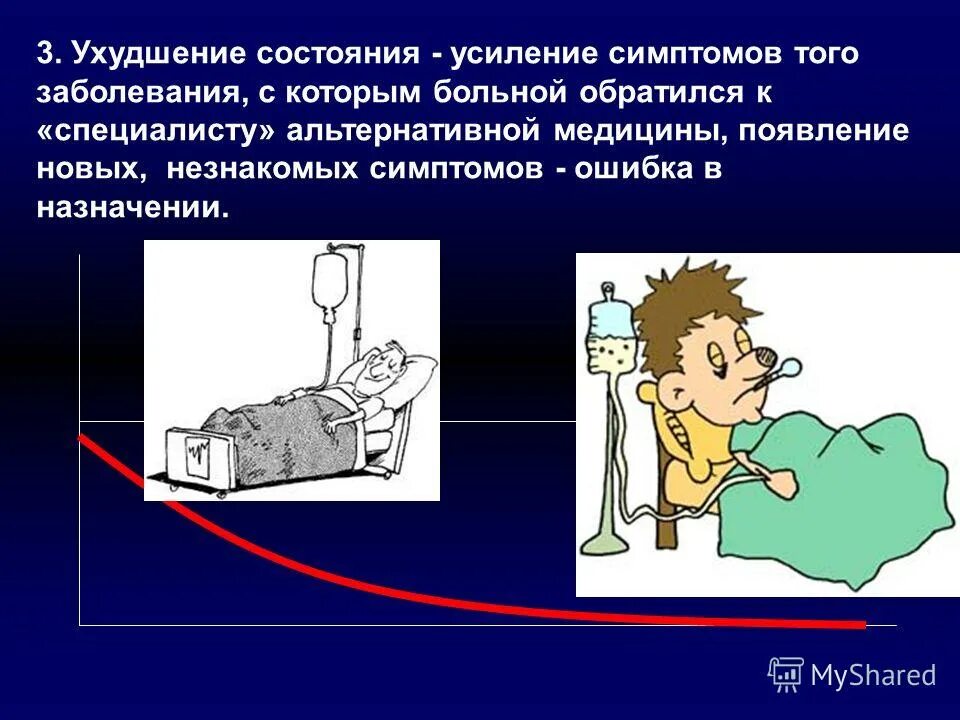 3. Ухудшение состояния - усиление симптомов того заболевания, с которым больной обратился к «специалисту» альтернативной медицины, появление новых, незнакомых симптомов - ошибка в назначении.

MyShared